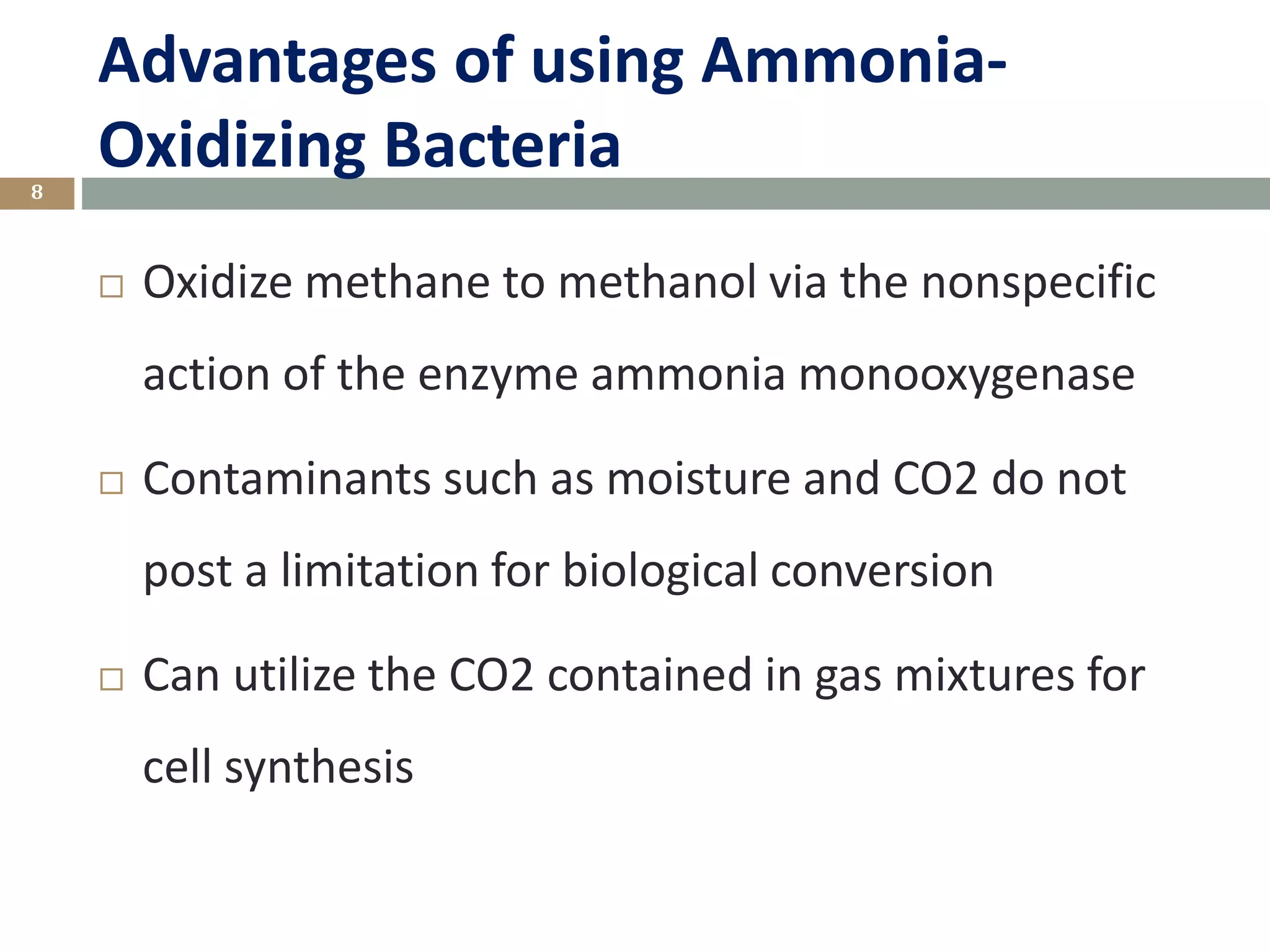 Advantages of using Ammonia-Oxidizing Bacteria

8

□ Oxidize methane to methanol via the nonspecific action of the enzyme ammonia monooxygenase

□ Contaminants such as moisture and CO2 do not post a limitation for biological conversion

□ Can utilize the CO2 contained in gas mixtures for cell synthesis